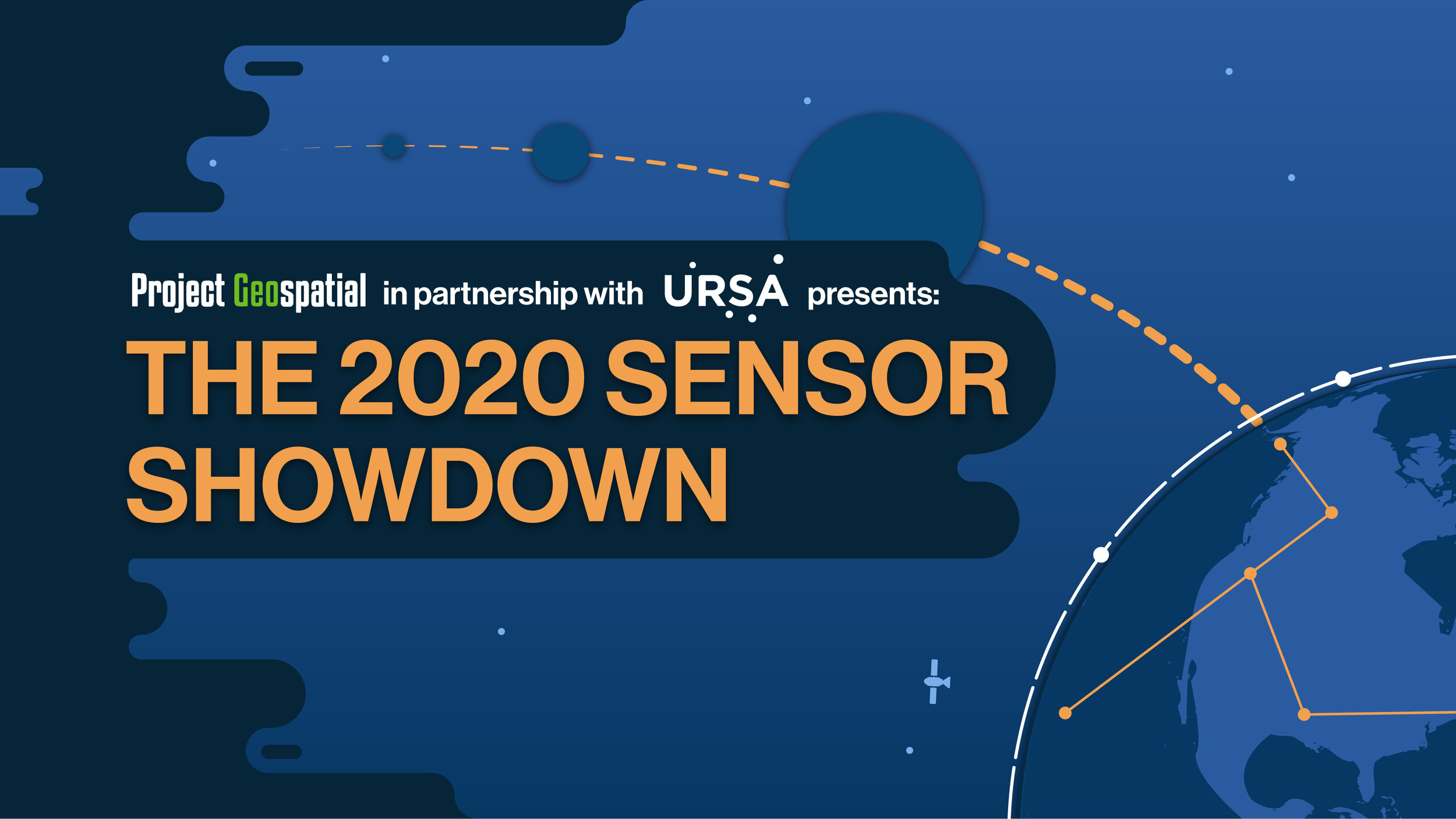 Project Geospatial in partnership with URSA presents:

THE 2020 SENSOR SHOWDOWN